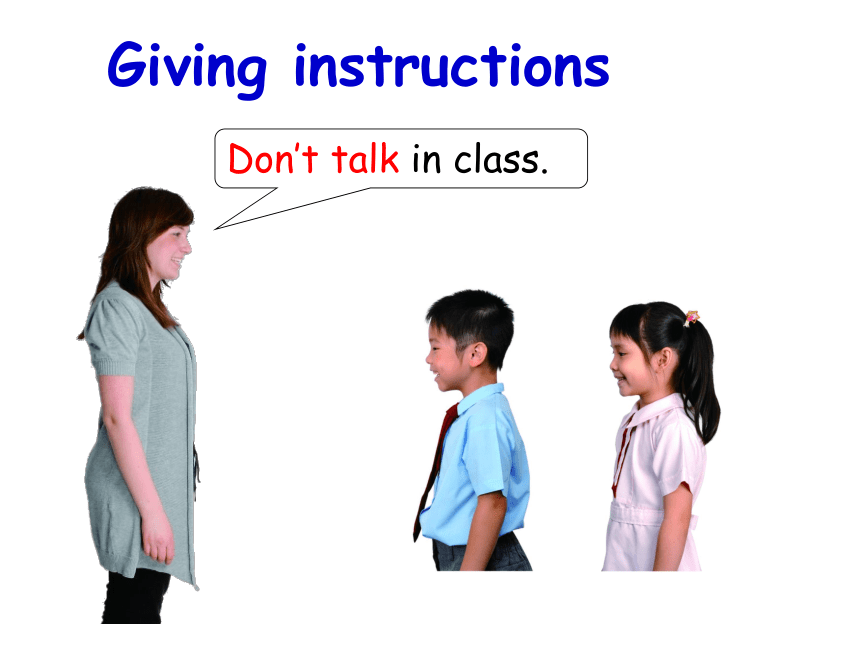 Giving instructions

Don’t talk in class.